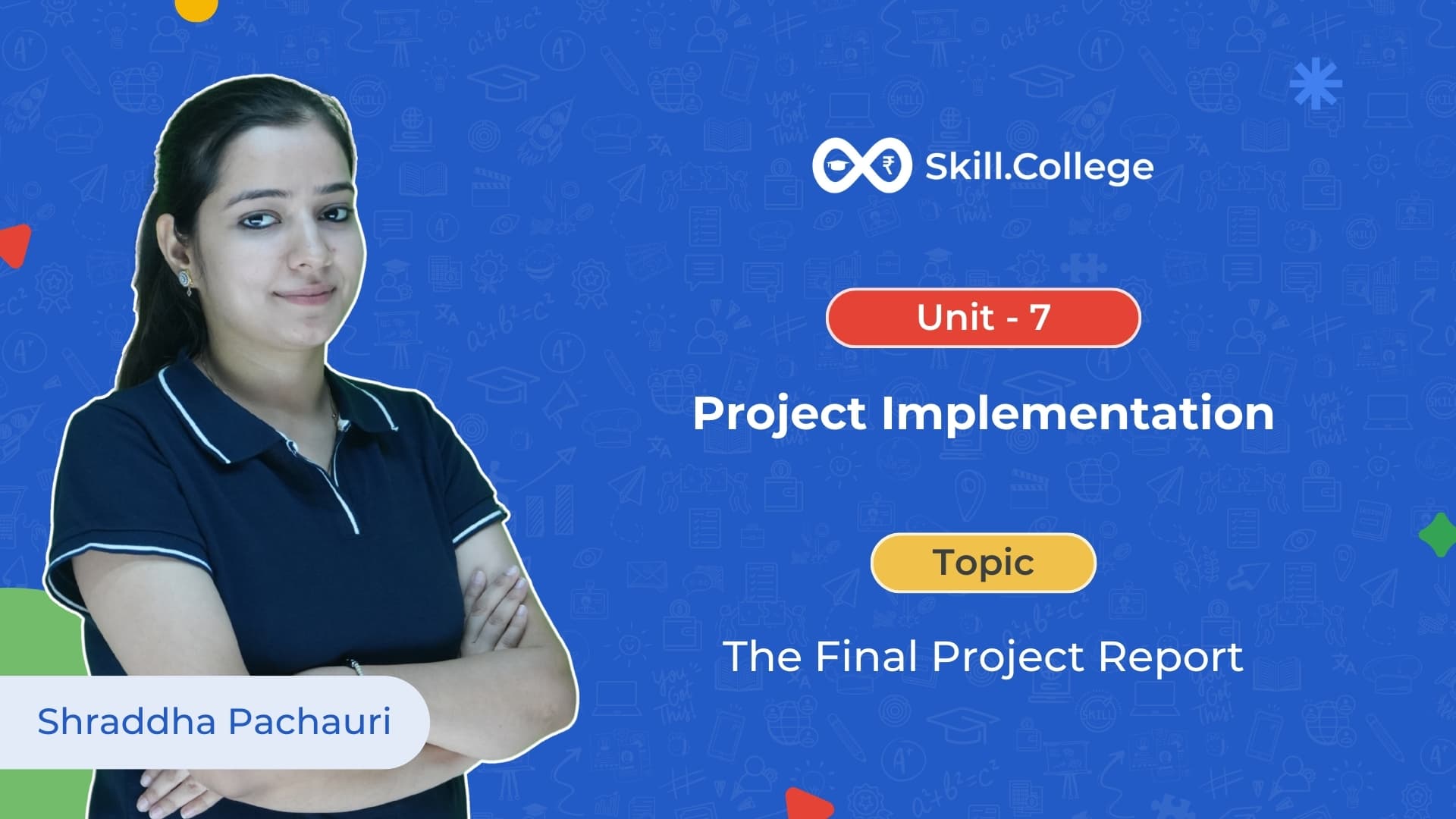 Skill.College

Unit - 7

Project Implementation

Topic

The Final Project Report

Shraddha Pachauri